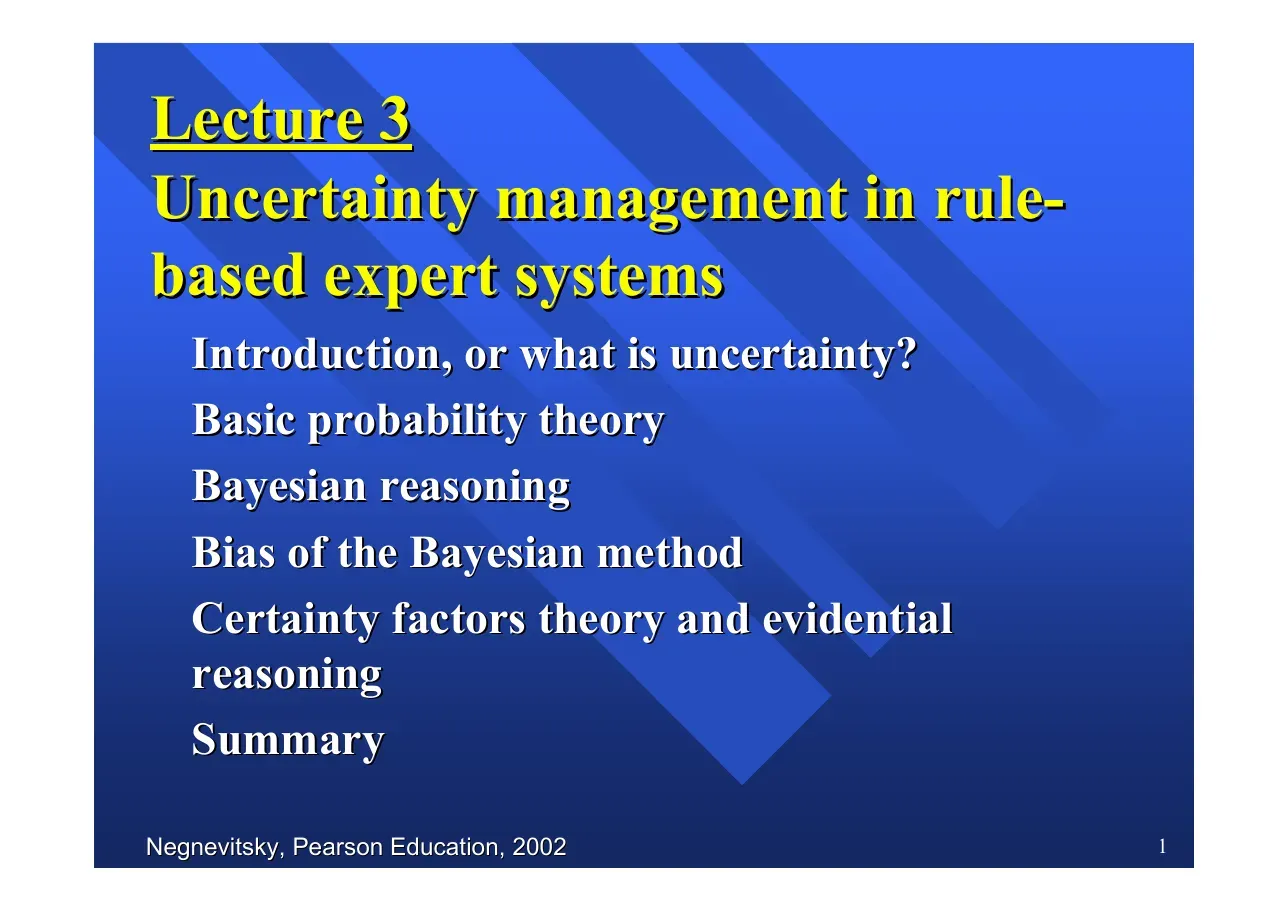 Lecture 3
Uncertainty management in rule-based expert systems

Introduction, or what is uncertainty?

Basic probability theory

Bayesian reasoning

Bias of the Bayesian method

Certainty factors theory and evidential reasoning

Summary

Negnevitsky, Pearson Education, 2002

1